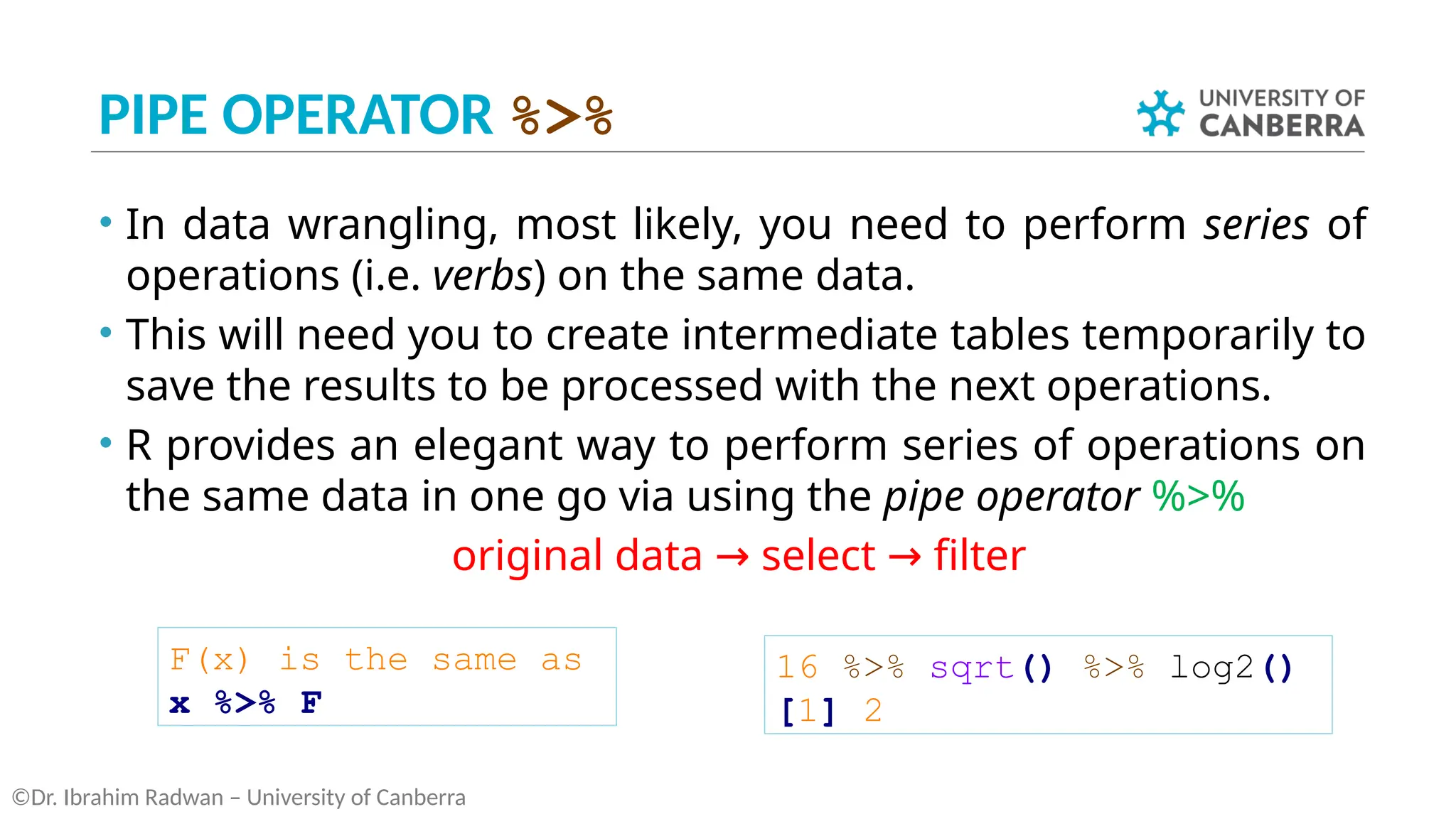 PIPE OPERATOR %>%

UNIVERSITY OF CANBERRA

• In data wrangling, most likely, you need to perform series of operations (i.e. verbs) on the same data.

• This will need you to create intermediate tables temporarily to save the results to be processed with the next operations.

• R provides an elegant way to perform series of operations on the same data in one go via using the pipe operator %>%

original data → select → filter

F(x) is the same as
x %>% F

16 %>% sqrt() %>% log2()
[1] 2

©Dr. Ibrahim Radwan – University of Canberra